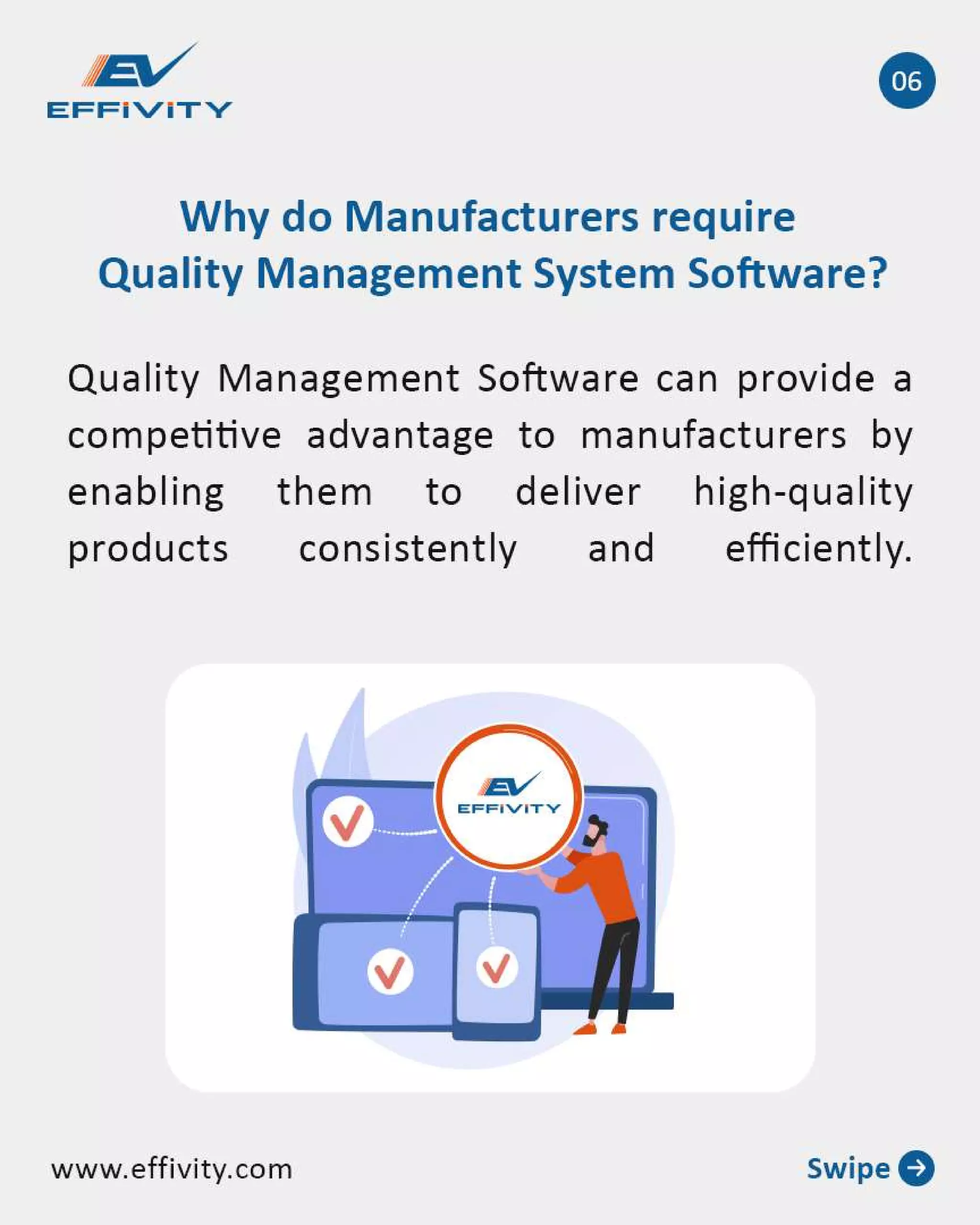 EV
EFFIVITY

06

Why do Manufacturers require Quality Management System Software?

Quality Management Software can provide a competitive advantage to manufacturers by enabling them to deliver high-quality products consistently and efficiently.

EV
EFFIVITY

www.effivity.com

Swipe